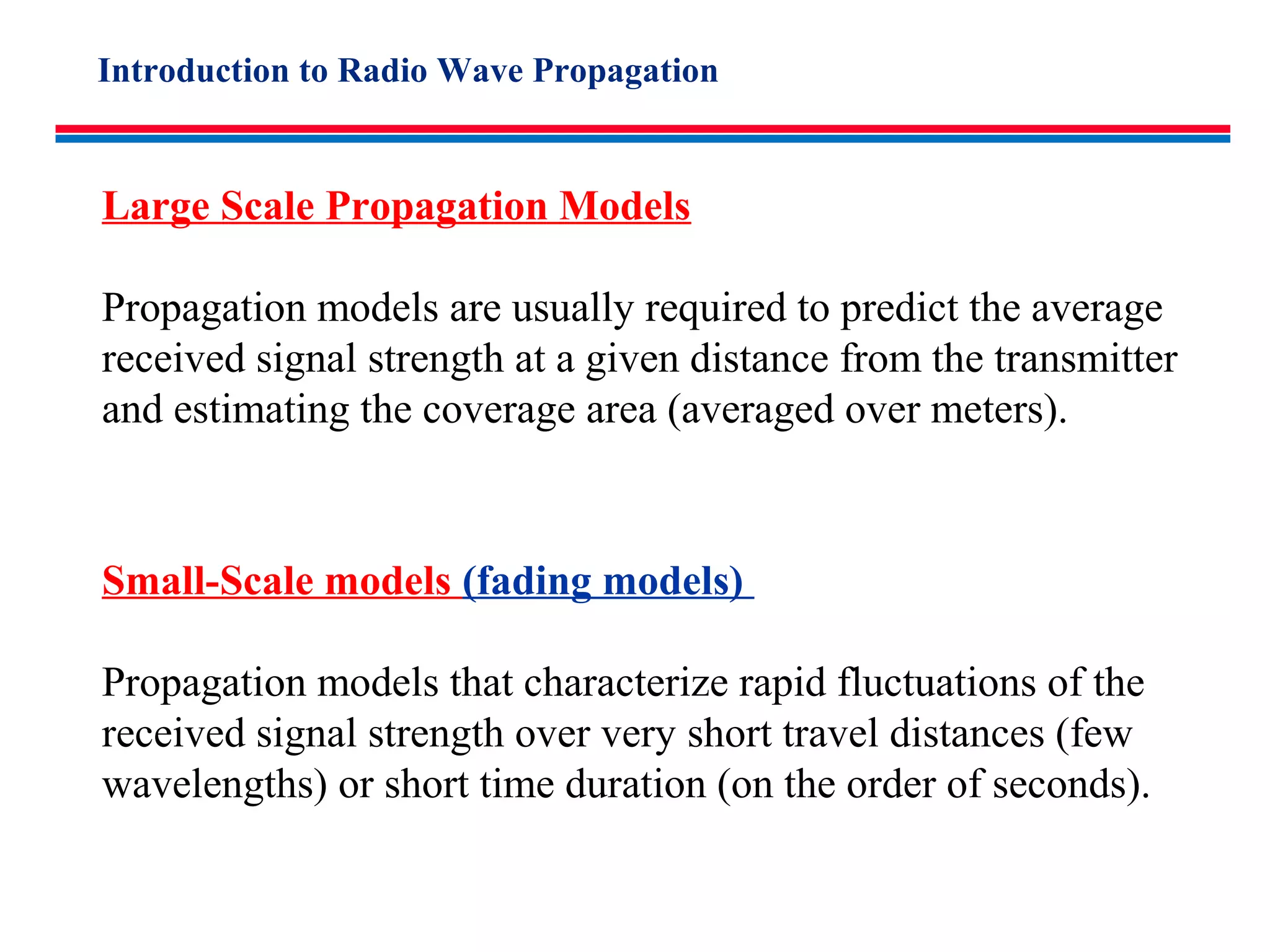 Introduction to Radio Wave Propagation

Large Scale Propagation Models

Propagation models are usually required to predict the average received signal strength at a given distance from the transmitter and estimating the coverage area (averaged over meters).

Small-Scale models (fading models)

Propagation models that characterize rapid fluctuations of the received signal strength over very short travel distances (few wavelengths) or short time duration (on the order of seconds).